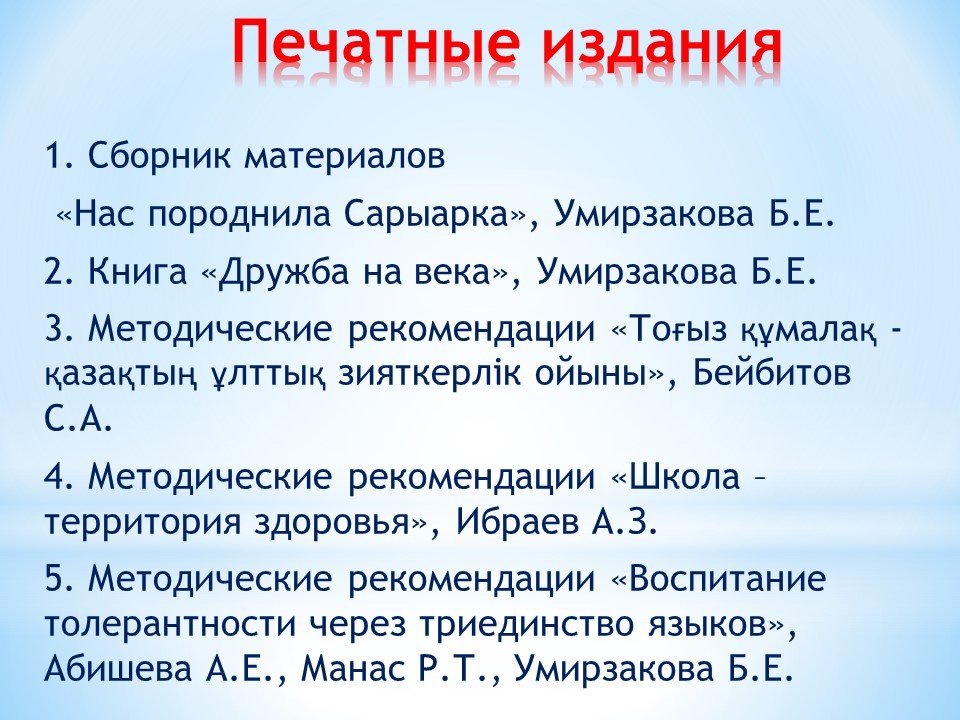 Печатные издания

1. Сборник материалов «Нас породнила Сарыарка», Умирзакова Б.Е.

2. Книга «Дружба на века», Умирзакова Б.Е.

3. Методические рекомендации «Тоғыз құмалақ - қазақтың ұлттық зияткерлік ойыны», Бейбитов С.А.

4. Методические рекомендации «Школа – территория здоровья», Ибраев А.З.

5. Методические рекомендации «Воспитание толерантности через триединство языков», Абишева А.Е., Манас Р.Т., Умирзакова Б.Е.